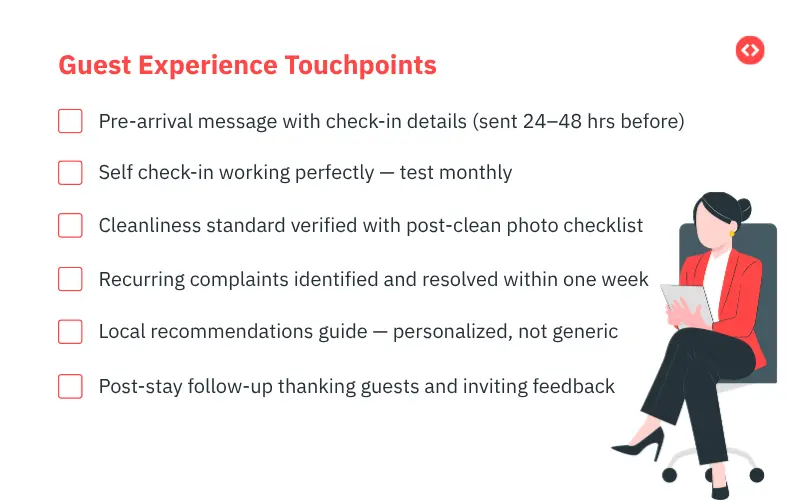 Guest Experience Touchpoints

Pre-arrival message with check-in details (sent 24–48 hrs before)

Self check-in working perfectly — test monthly

Cleanliness standard verified with post-clean photo checklist

Recurring complaints identified and resolved within one week

Local recommendations guide — personalized, not generic

Post-stay follow-up thanking guests and inviting feedback